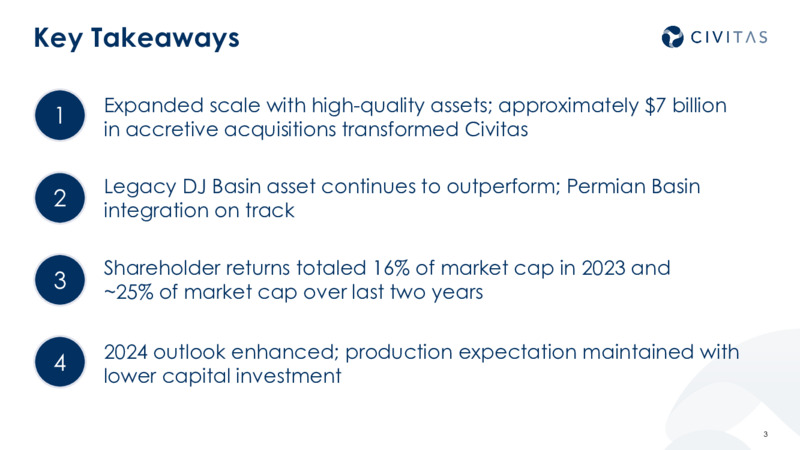 Key Takeaways

CIVITAS

1

Expanded scale with high-quality assets; approximately \$7 billion in accretive acquisitions transformed Civitas

2

Legacy DJ Basin asset continues to outperform; Permian Basin integration on track

3

Shareholder returns totaled 16% of market cap in 2023 and ~25% of market cap over last two years

4

2024 outlook enhanced; production expectation maintained with lower capital investment

3